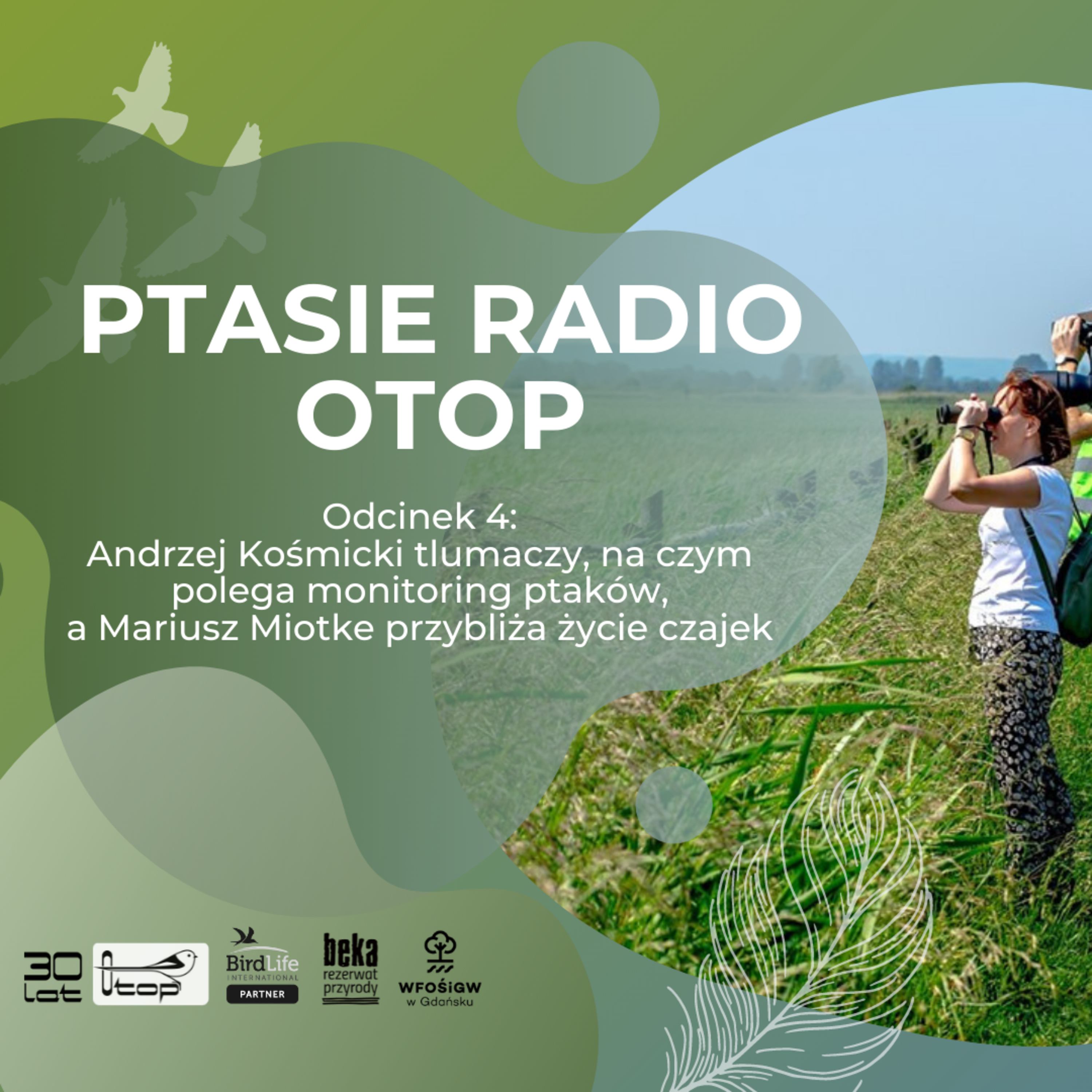 PTASIE RADIO OTOP

Odcinek 4:
Andrzej Kośmicki tlumaczy, na czym polega monitoring ptaków, a Mariusz Miotke przybliża życie czajek

30 lat

Otop

BirdLife INTERNATIONAL PARTNER

beka rezerwat przyrody

WFOŚiGW w Gdańsku